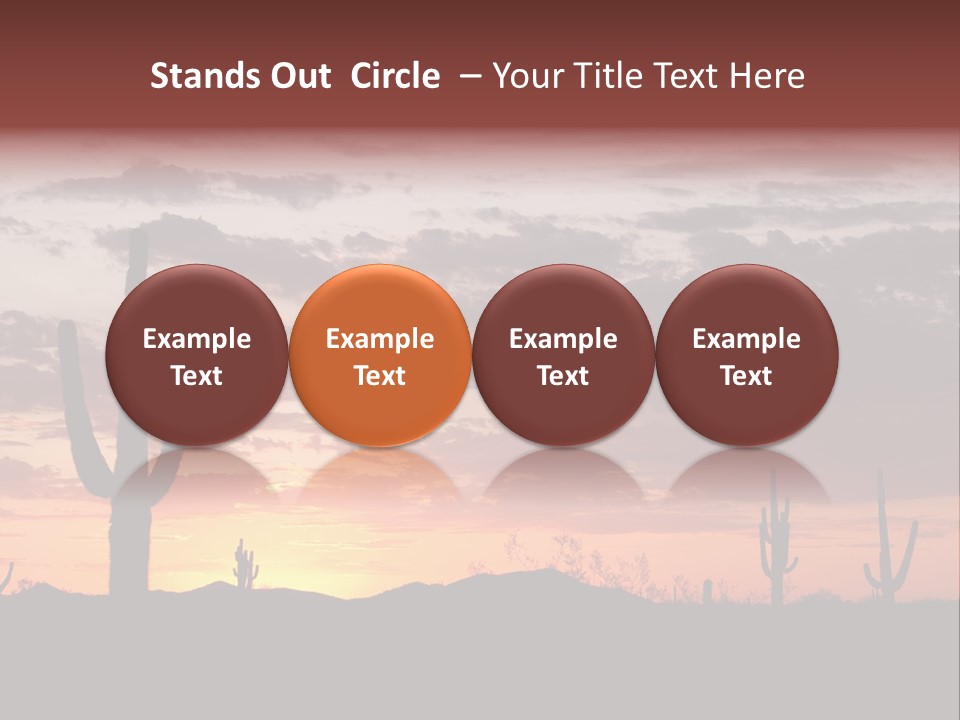 Stands Out Circle – Your Title Text Here

Example Text

Example Text

Example Text

Example Text